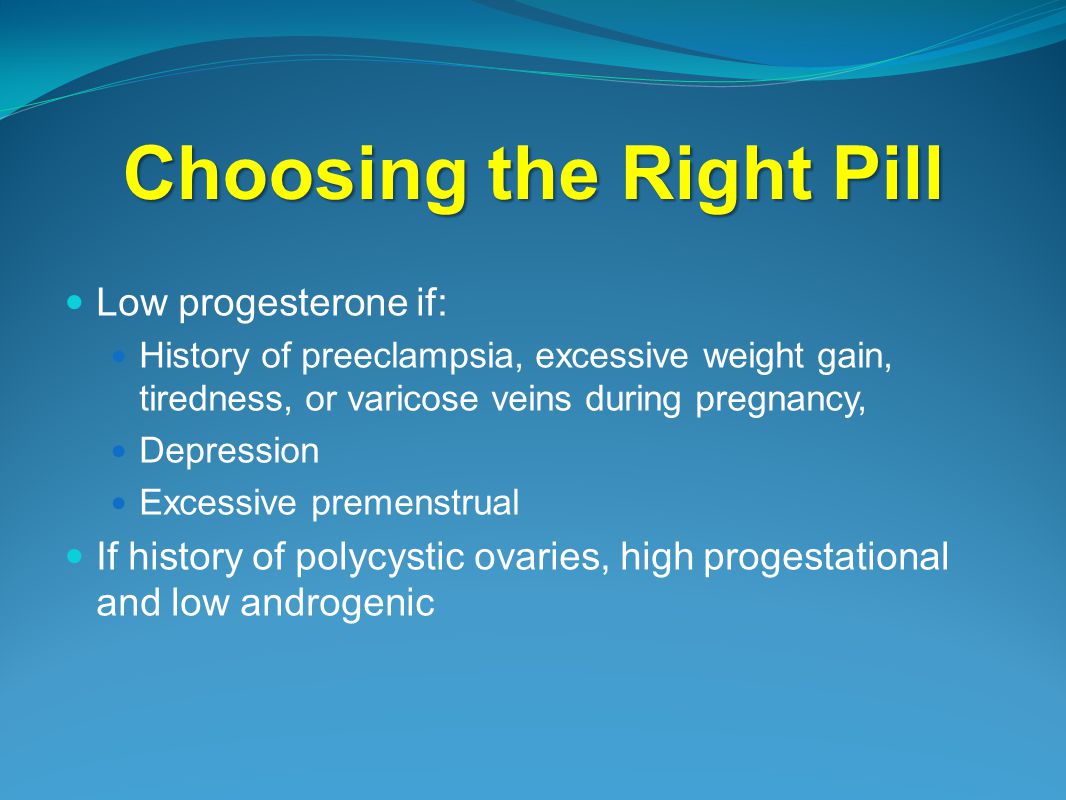 Choosing the Right Pill

Low progesterone if:

History of preeclampsia, excessive weight gain, tiredness, or varicose veins during pregnancy,

Depression

Excessive premenstrual

If history of polycystic ovaries, high progestational and low androgenic